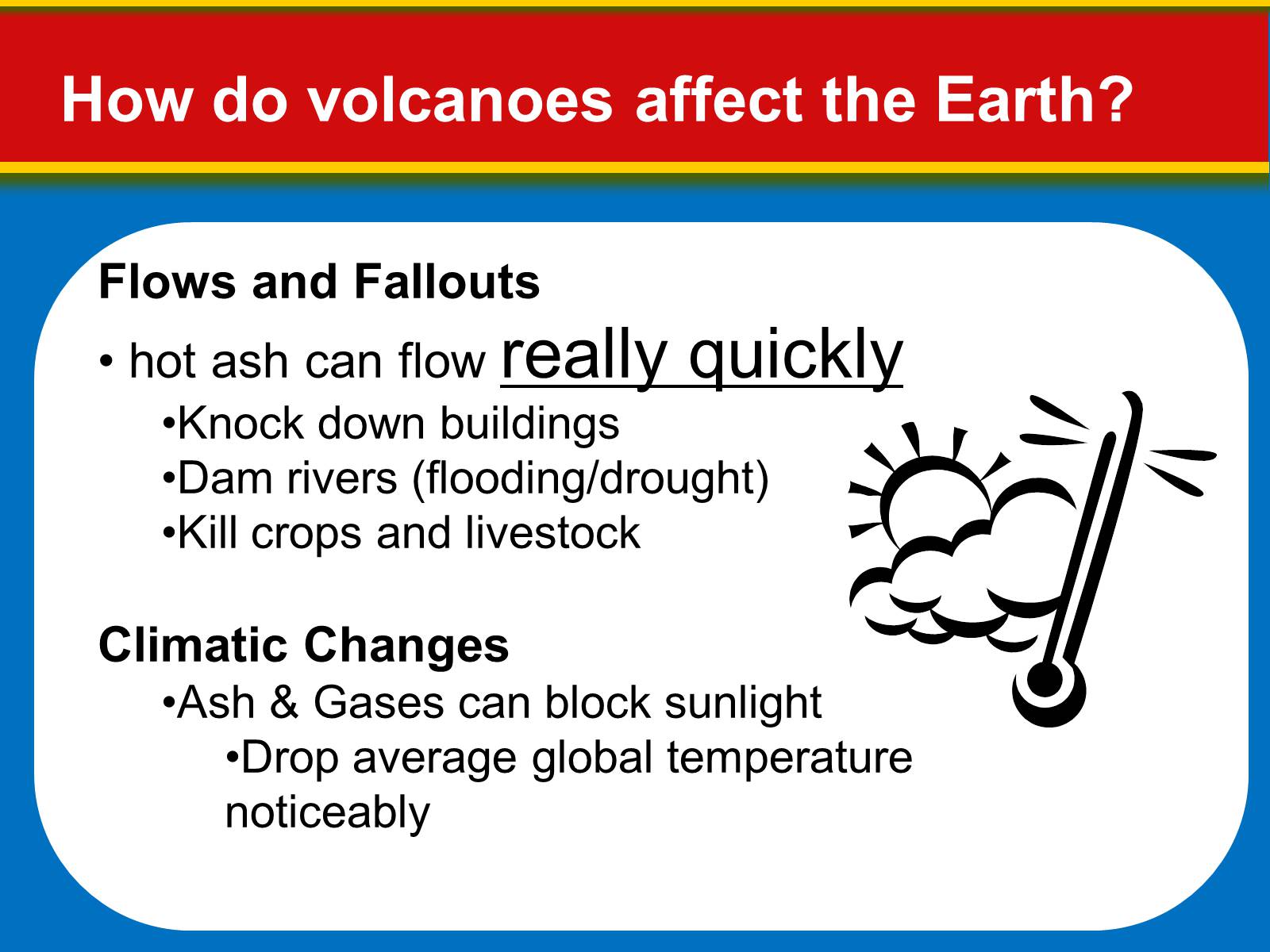 How do volcanoes affect the Earth?

Flows and Fallouts

• hot ash can flow really quickly

•Knock down buildings
•Dam rivers (flooding/drought)
•Kill crops and livestock

Climatic Changes

•Ash & Gases can block sunlight

•Drop average global temperature noticeably